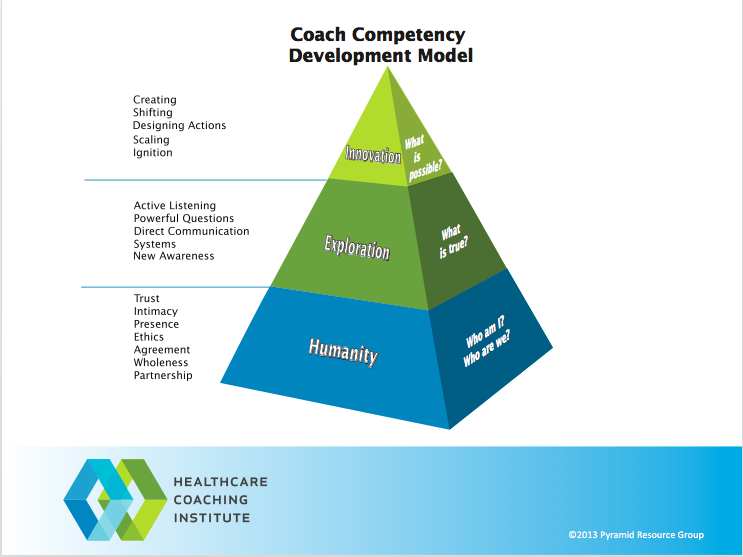 Coach Competency Development Model

Creating
Shifting
Designing Actions
Scaling
Ignition

Innovation

What is possible?

Active Listening
Powerful Questions
Direct Communication
Systems
New Awareness

Exploration

What is true?

Trust
Intimacy
Presence
Ethics
Agreement
Wholeness
Partnership

Humanity

Who am I? Who are we?

HEALTHCARE COACHING INSTITUTE

©2013 Pyramid Resource Group